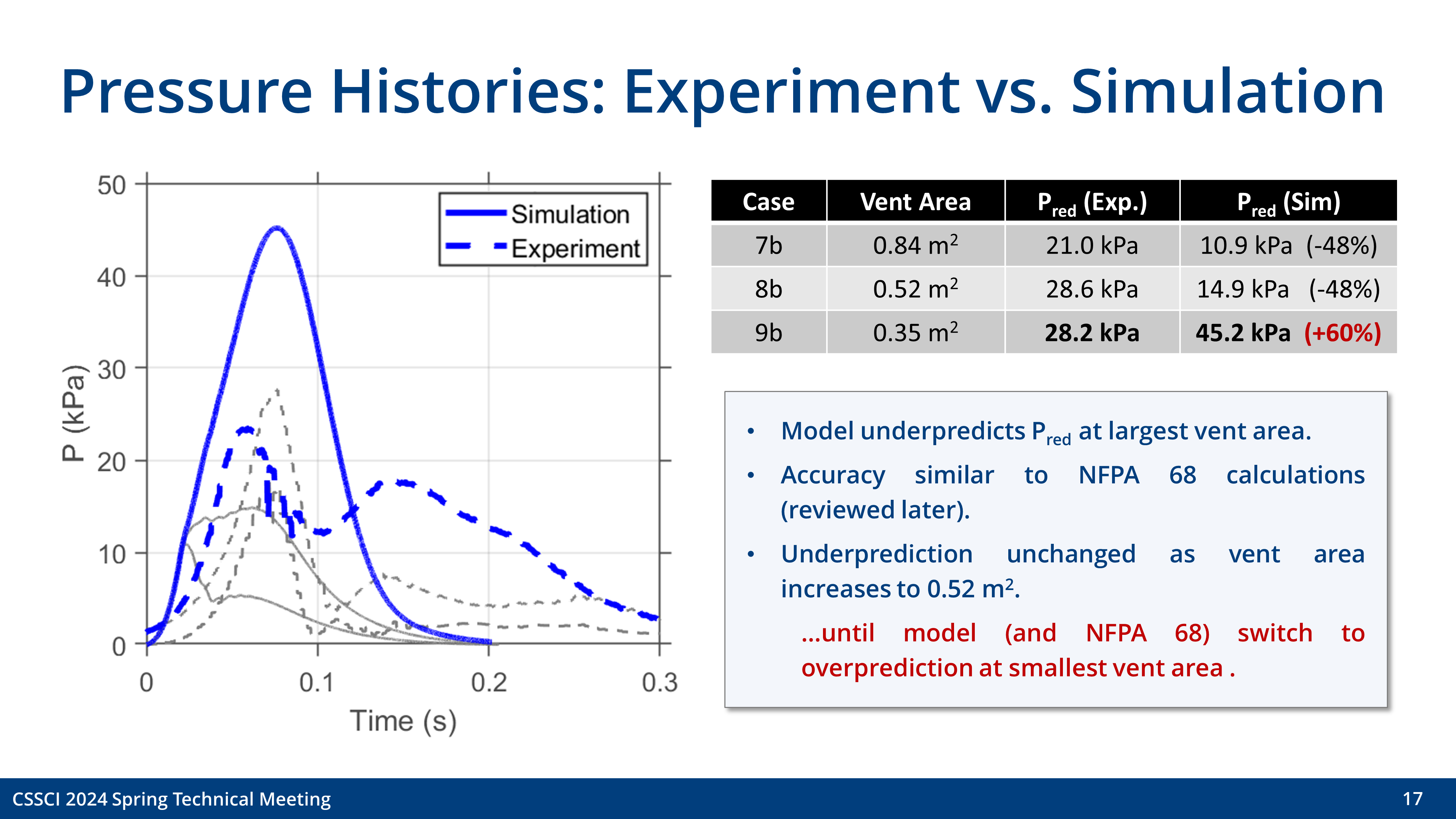 Pressure Histories: Experiment vs. Simulation

50
40
30
20
10
0
P (kPa)
0
0.1
0.2
0.3
Time (s)
Simulation
Experiment

| Case | Vent Area | $P_{red}$ (Exp.) | $P_{red}$ (Sim) |
|---|---|---|---|
| 7b | 0.84 $m^2$ | 21.0 kPa | 10.9 kPa (-48%) |
| 8b | 0.52 $m^2$ | 28.6 kPa | 14.9 kPa (-48%) |
| 9b | 0.35 $m^2$ | 28.2 kPa | 45.2 kPa (+60%) |

• Model underpredicts $P_{red}$ at largest vent area.
• Accuracy similar to NFPA 68 calculations (reviewed later).
• Underprediction unchanged as vent area increases to 0.52 $m^2$.
...until model (and NFPA 68) switch to overprediction at smallest vent area .

CSSCI 2024 Spring Technical Meeting
17